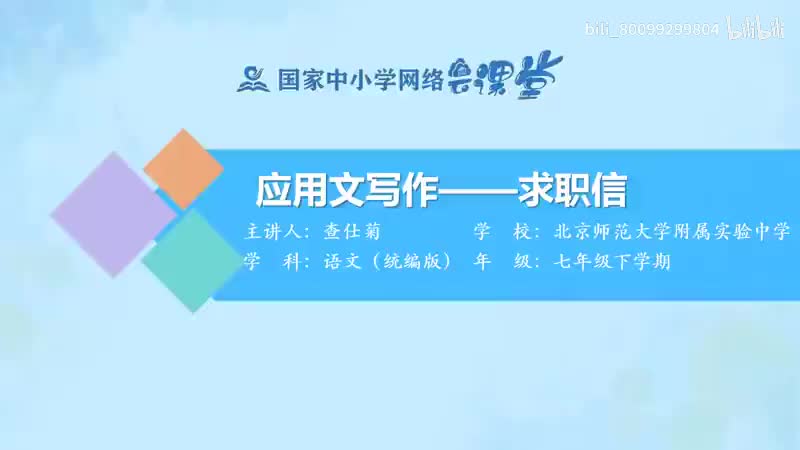 bili_80099299804 bilibili

国家中小学网络云课堂

应用文写作——求职信

主讲人：查仕菊　学　校：北京师范大学附属实验中学

学　科：语文（统编版）　年　级：七年级下学期